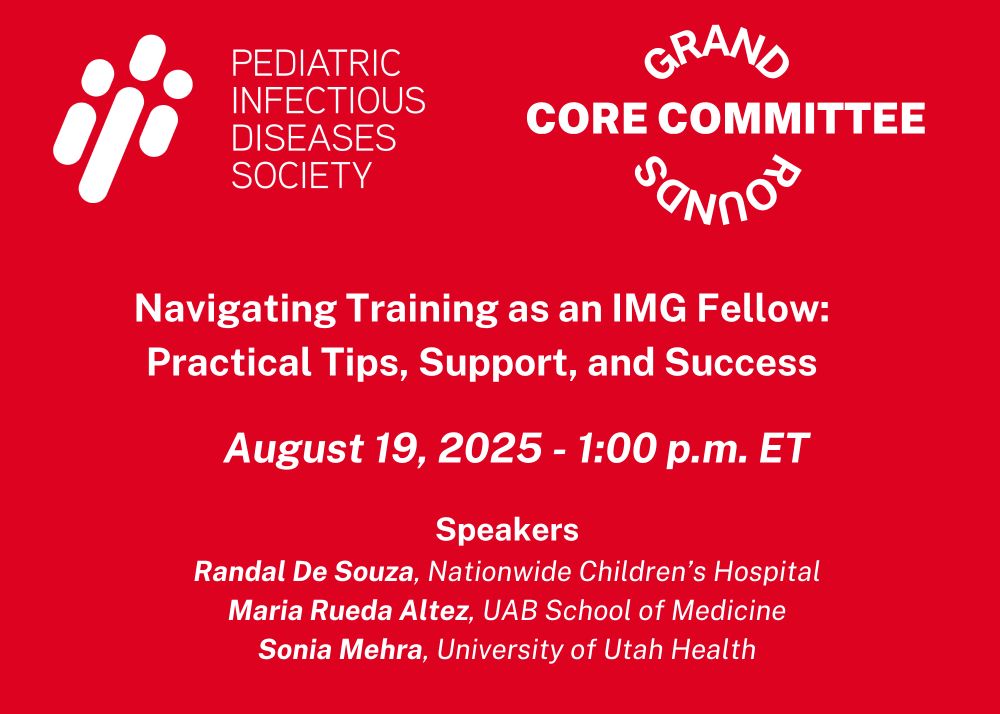 PEDIATRIC INFECTIOUS DISEASES SOCIETY

GRAND
CORE COMMITTEE
ROUNDS

Navigating Training as an IMG Fellow: Practical Tips, Support, and Success

August 19, 2025 - 1:00 p.m. ET

Speakers
Randal De Souza, Nationwide Children's Hospital
Maria Rueda Altez, UAB School of Medicine
Sonia Mehra, University of Utah Health